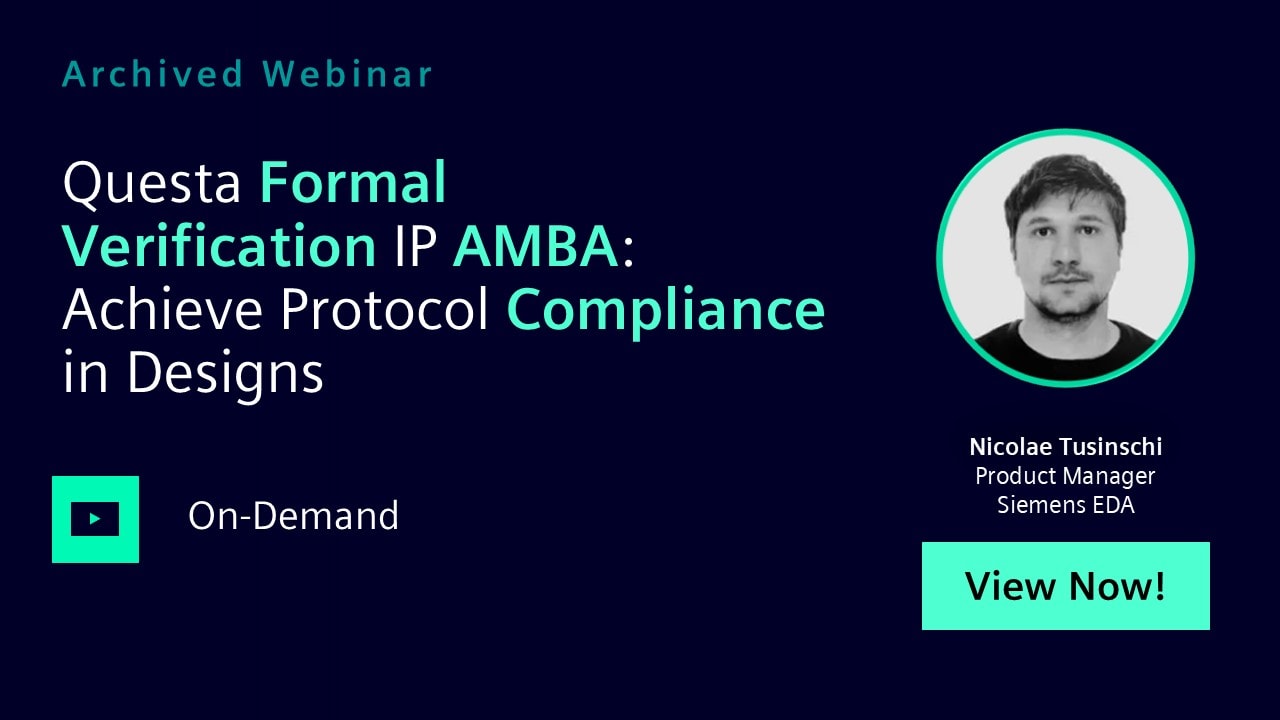 Archived Webinar

Questa Formal Verification IP AMBA: Achieve Protocol Compliance in Designs

On-Demand

Nicolae Tusinschi
Product Manager
Siemens EDA

View Now!